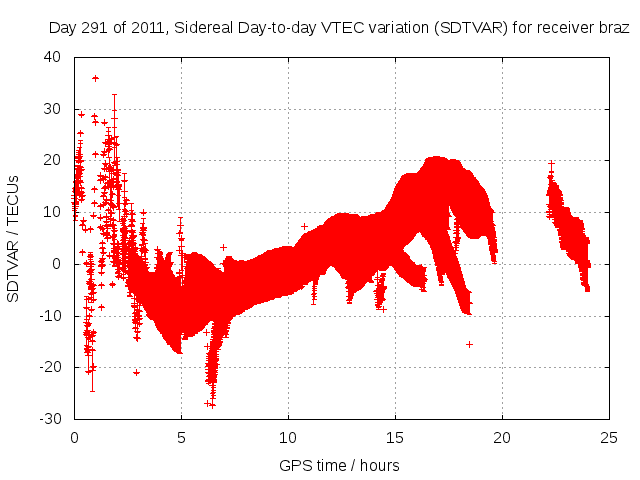 Day 291 of 2011, Sidereal Day-to-day VTEC variation (SDTVAR) for receiver braz

SDTVAR / TECUs

40
30
20
10
0
-10
-20
-30

0
5
10
15
20
25

GPS time / hours